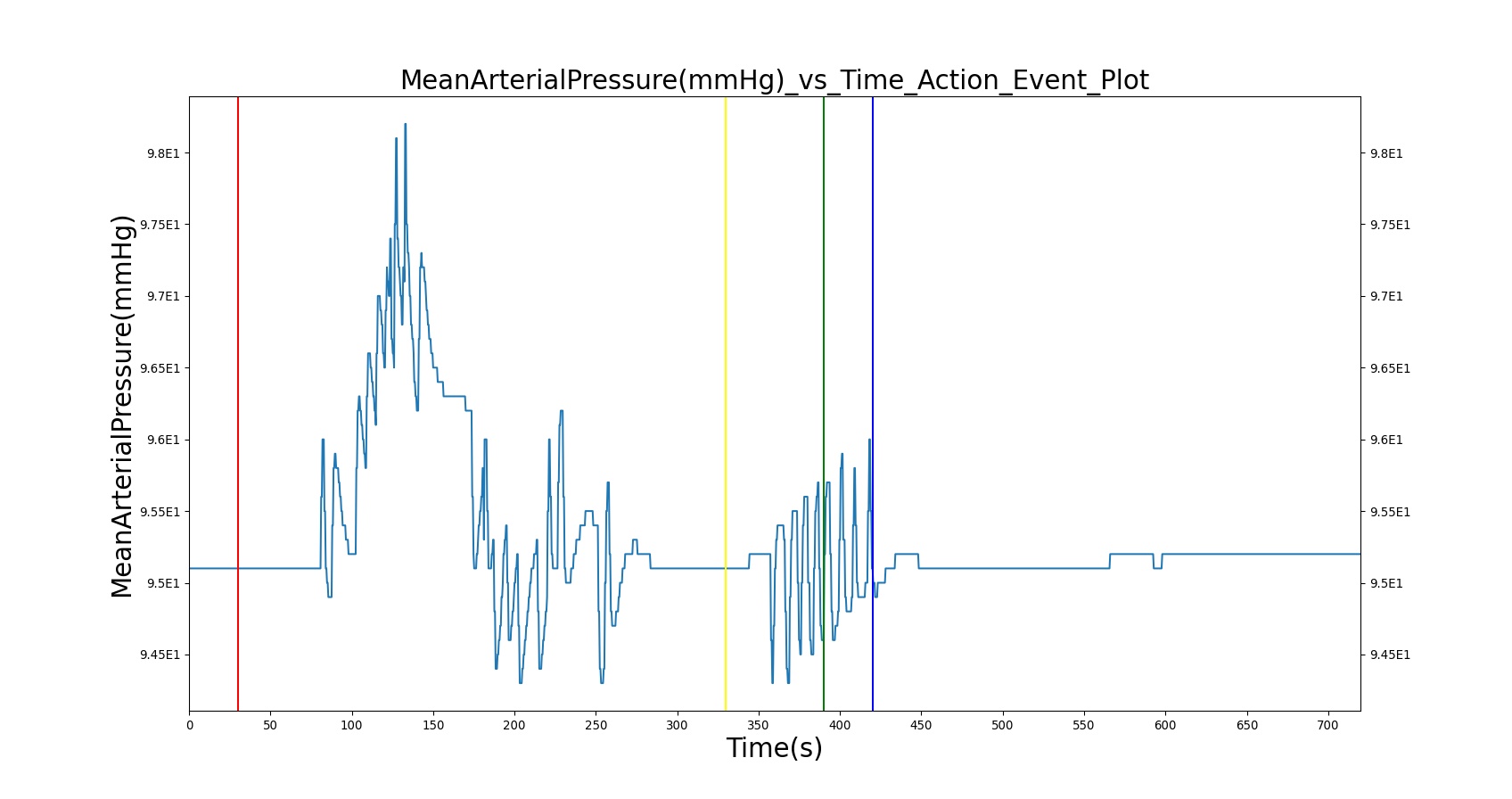 MeanArterialPressure(mmHg)_vs_Time_Action_Event_Plot

MeanArterialPressure(mmHg)

9.8E1
9.75E1
9.7E1
9.65E1
9.6E1
9.55E1
9.5E1
9.45E1

9.8E1
9.75E1
9.7E1
9.65E1
9.6E1
9.55E1
9.5E1
9.45E1

0 50 100 150 200 250 300 350 400 450 500 550 600 650 700

Time(s)